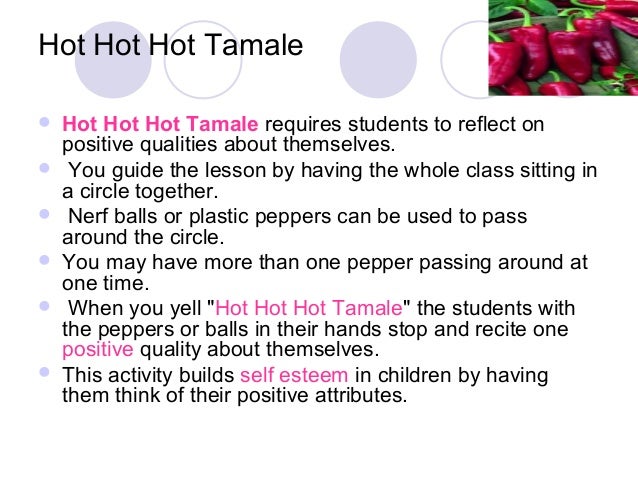 Hot Hot Hot Tamale

- Hot Hot Hot Tamale requires students to reflect on positive qualities about themselves.
- You guide the lesson by having the whole class sitting in a circle together.
- Nerf balls or plastic peppers can be used to pass around the circle.
- You may have more than one pepper passing around at one time.
- When you yell "Hot Hot Hot Tamale" the students with the peppers or balls in their hands stop and recite one positive quality about themselves.
- This activity builds self esteem in children by having them think of their positive attributes.